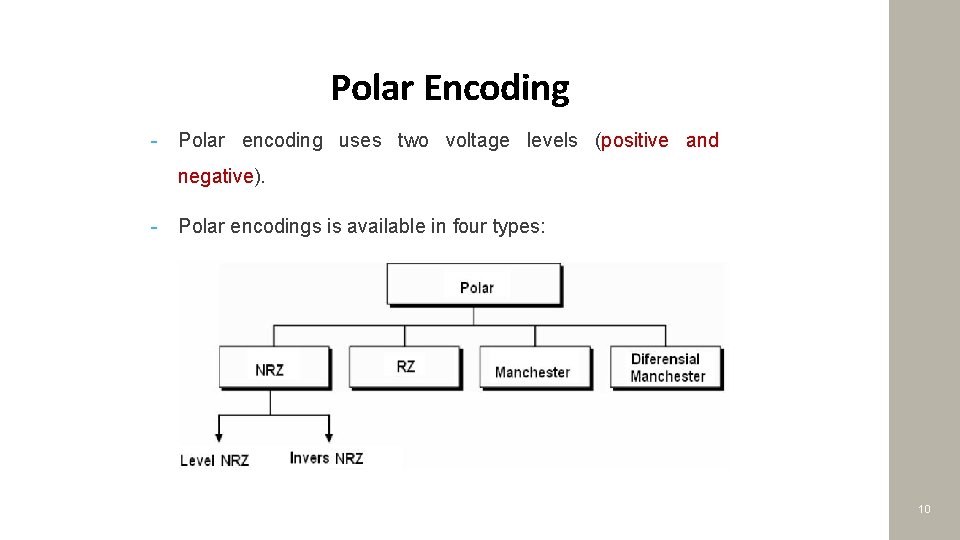 Polar Encoding

- Polar encoding uses two voltage levels (positive and negative).

- Polar encodings is available in four types:

Polar

NRZ

RZ

Manchester

Diferensial Manchester

Level NRZ

Invers NRZ

10